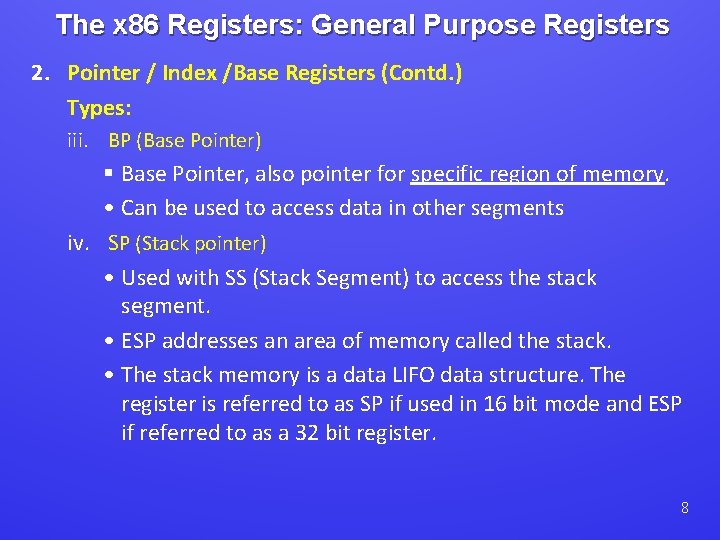 The x86 Registers: General Purpose Registers

2. Pointer / Index /Base Registers (Contd.)

Types:

iii. BP (Base Pointer)

▪ Base Pointer, also pointer for specific region of memory.

• Can be used to access data in other segments

iv. SP (Stack pointer)

• Used with SS (Stack Segment) to access the stack segment.

• ESP addresses an area of memory called the stack.

• The stack memory is a data LIFO data structure. The register is referred to as SP if used in 16 bit mode and ESP if referred to as a 32 bit register.

8